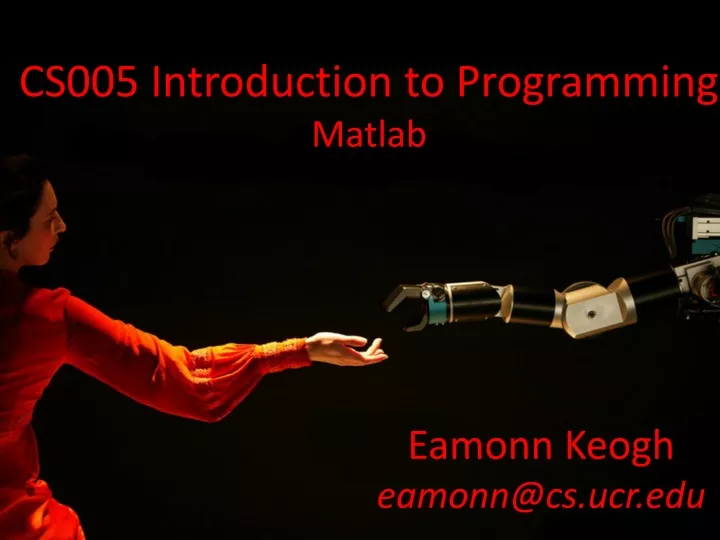 CS005 Introduction to Programming
Matlab

Eamonn Keogh
eamonn@cs.ucr.edu